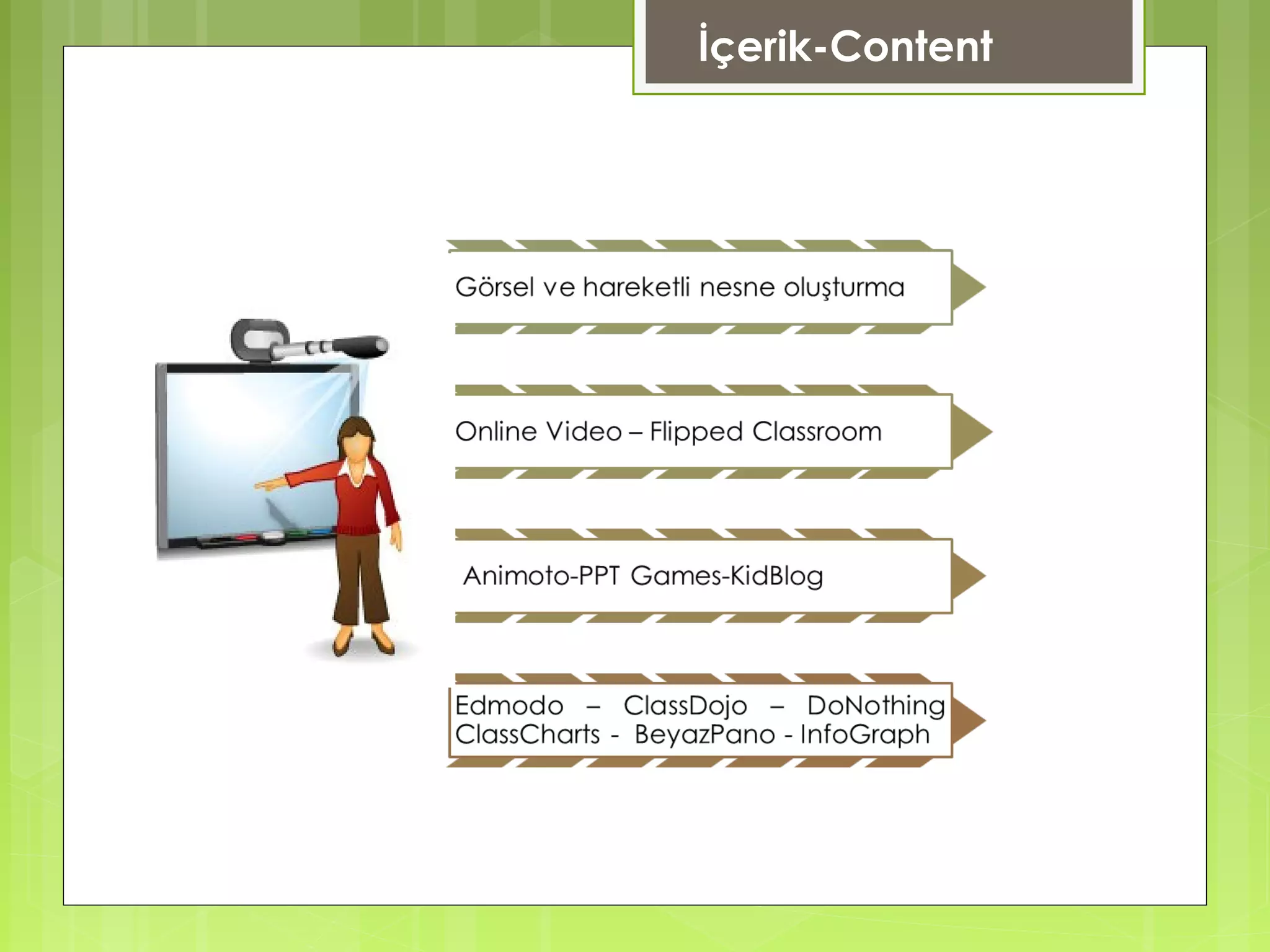 İçerik-Content

Görsel ve hareketli nesne oluşturma

Online Video – Flipped Classroom

Animoto-PPT Games-KidBlog

Edmodo – ClassDojo – DoNothing ClassCharts - BeyazPano - InfoGraph